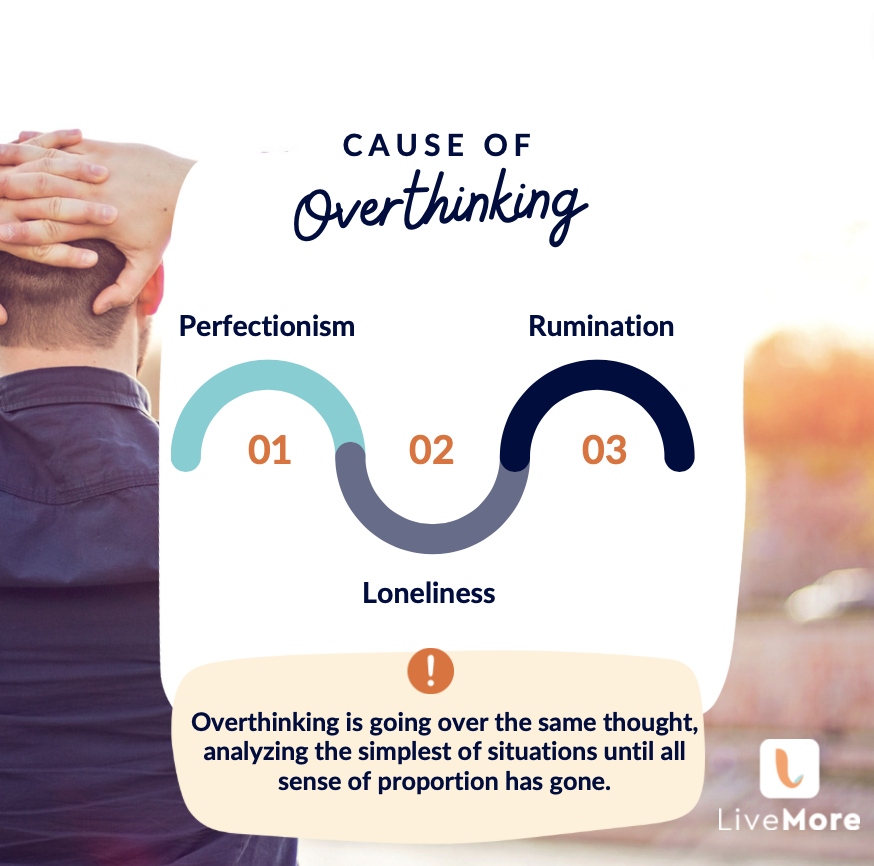 CAUSE OF
Overthinking

Perfectionism

Rumination

01

02

03

Loneliness

!

Overthinking is going over the same thought, analyzing the simplest of situations until all sense of proportion has gone.

LiveMore